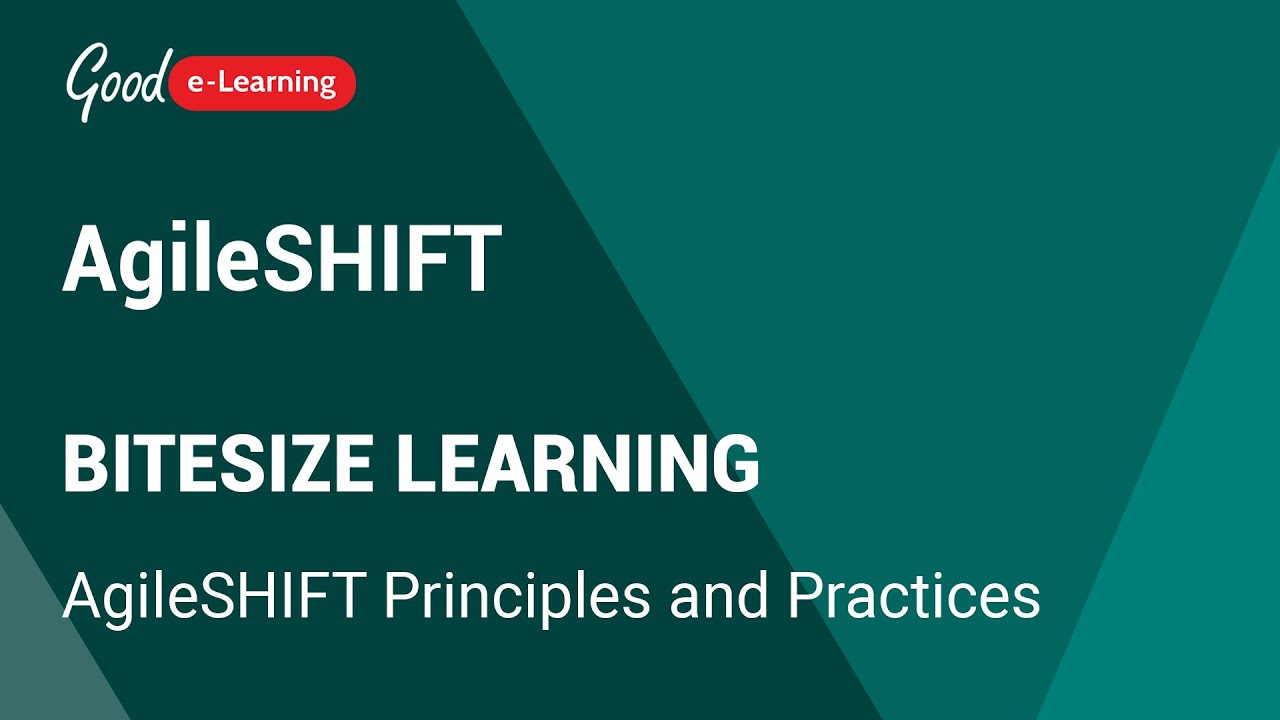 Good e-Learning

AgileSHIFT

BITESIZE LEARNING

AgileSHIFT Principles and Practices